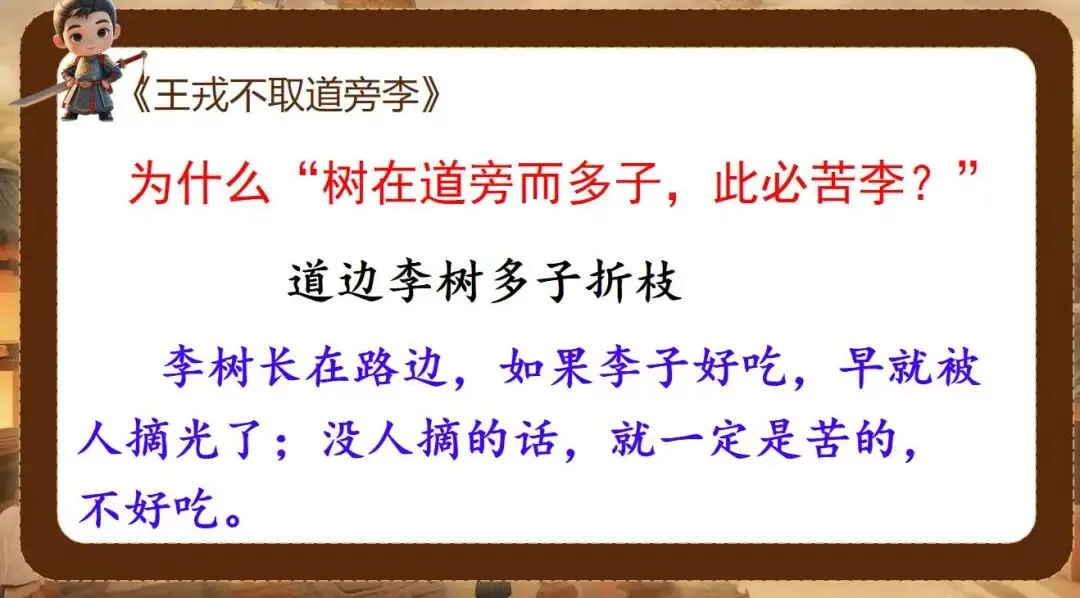 《王戎不取道旁李》

为什么“树在道旁而多子，此必苦李？”

道边李树多子折枝

李树长在路边，如果李子好吃，早就被人摘光了；没人摘的话，就一定是苦的，不好吃。